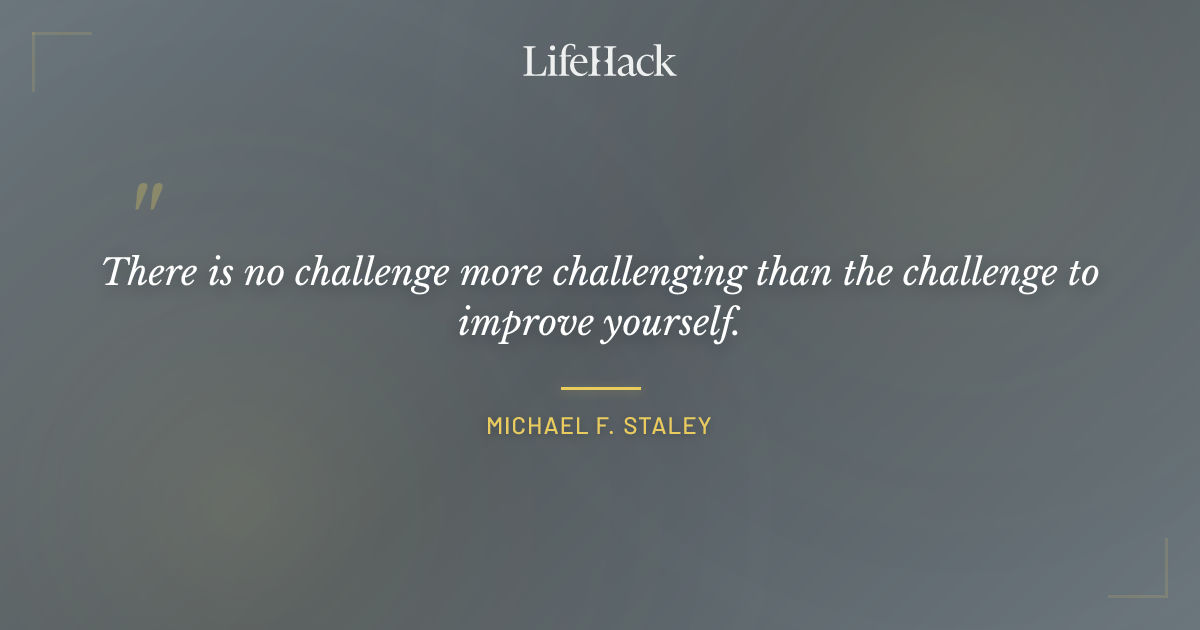 LifeHack

"

There is no challenge more challenging than the challenge to improve yourself.

MICHAEL F. STALEY